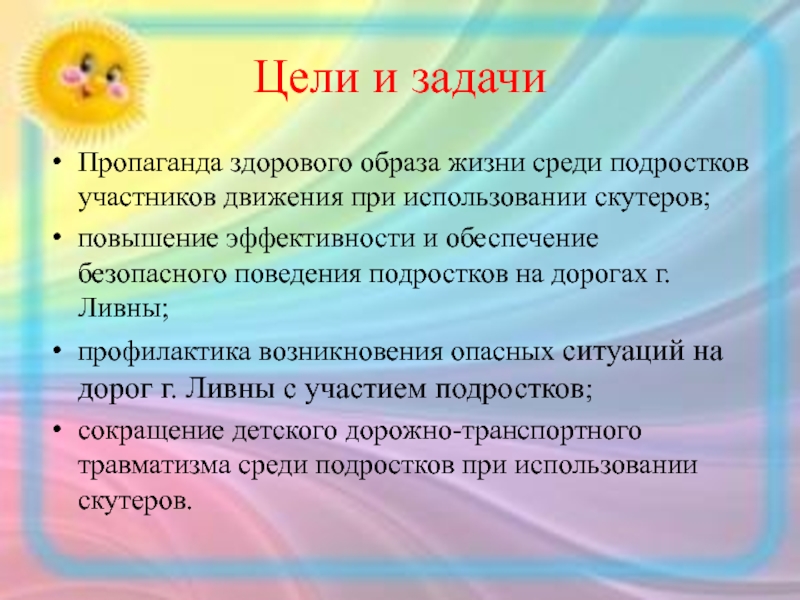 Цели и задачи

• Пропаганда здорового образа жизни среди подростков участников движения при использовании скутеров;

• повышение эффективности и обеспечение безопасного поведения подростков на дорогах г. Ливны;

• профилактика возникновения опасных ситуаций на дорог г. Ливны с участием подростков;

• сокращение детского дорожно-транспортного травматизма среди подростков при использовании скутеров.